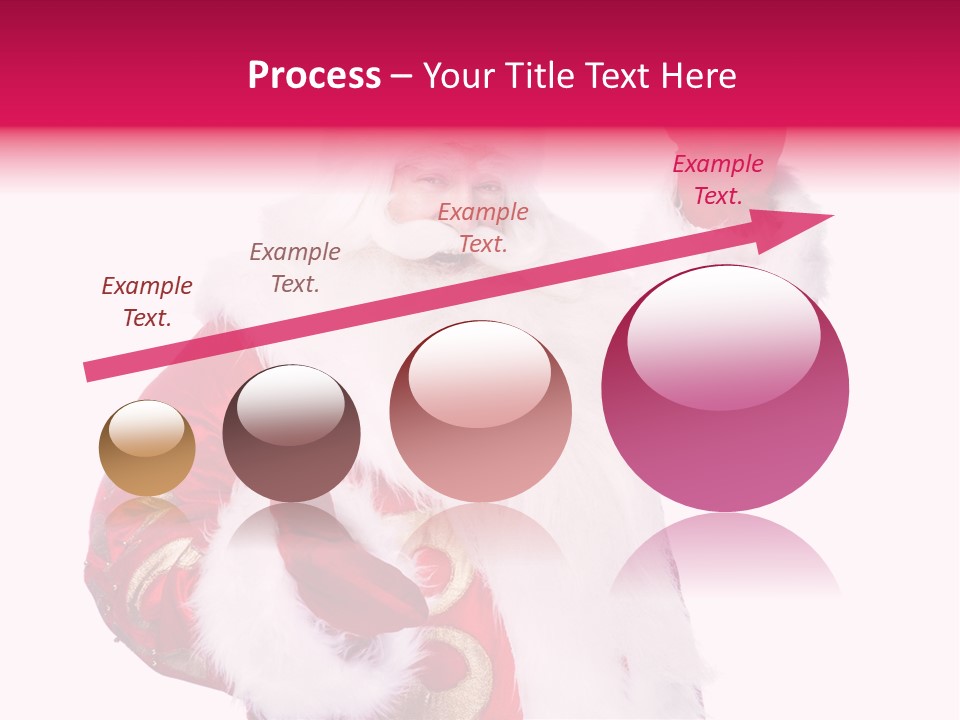 Process – Your Title Text Here

Example Text.

Example Text.

Example Text.

Example Text.